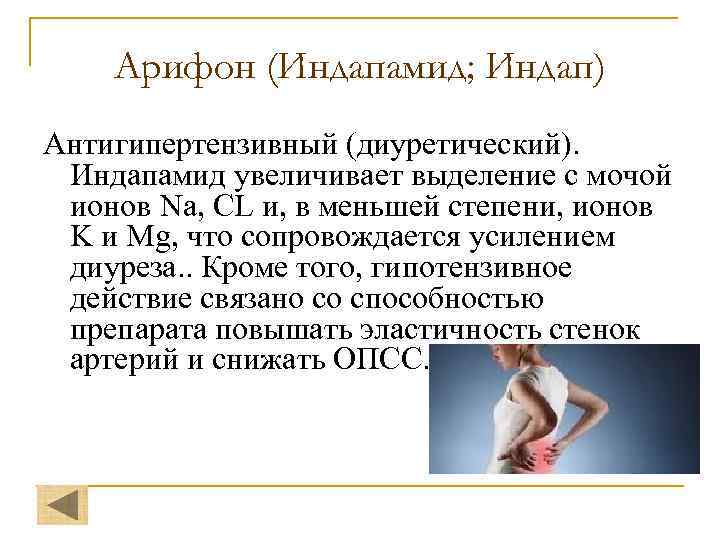 Арифон (Индапамид; Индап)

Антигипертензивный (диуретический). Индапамид увеличивает выделение с мочой ионов Na, CL и, в меньшей степени, ионов K и Mg, что сопровождается усилением диуреза.. Кроме того, гипотензивное действие связано со способностью препарата повышать эластичность стенок артерий и снижать ОПСС.